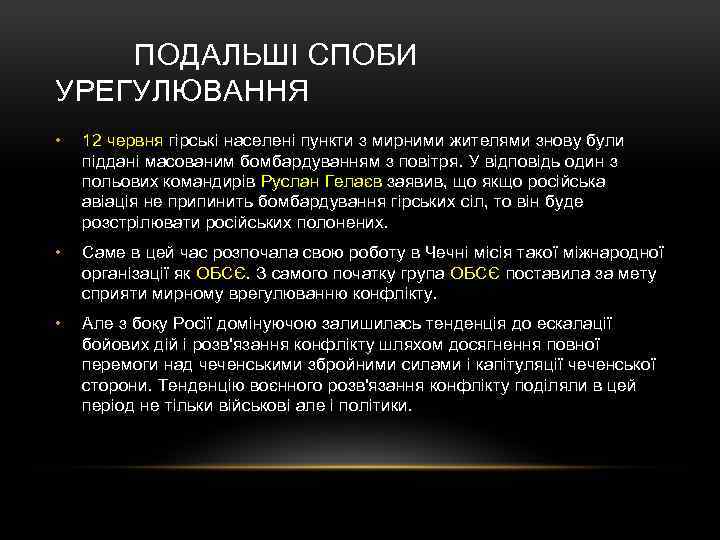 ПОДАЛЬШІ СПОБИ УРЕГУЛЮВАННЯ

• 12 червня гірські населені пункти з мирними жителями знову були піддані масованим бомбардуванням з повітря. У відповідь один з польових командирів Руслан Гелаєв заявив, що якщо російська авіація не припинить бомбардування гірських сіл, то він буде розстрілювати російських полонених.

• Саме в цей час розпочала свою роботу в Чечні місія такої міжнародної організації як ОБСЄ. З самого початку група ОБСЄ поставила за мету сприяти мирному врегулюванню конфлікту.

• Але з боку Росії домінуючою залишилась тенденція до ескалації бойових дій і розв'язання конфлікту шляхом досягнення повної перемоги над чеченськими збройними силами і капітуляції чеченської сторони. Тенденцію воєнного розв'язання конфлікту поділяли в цей період не тільки військові але і політики.